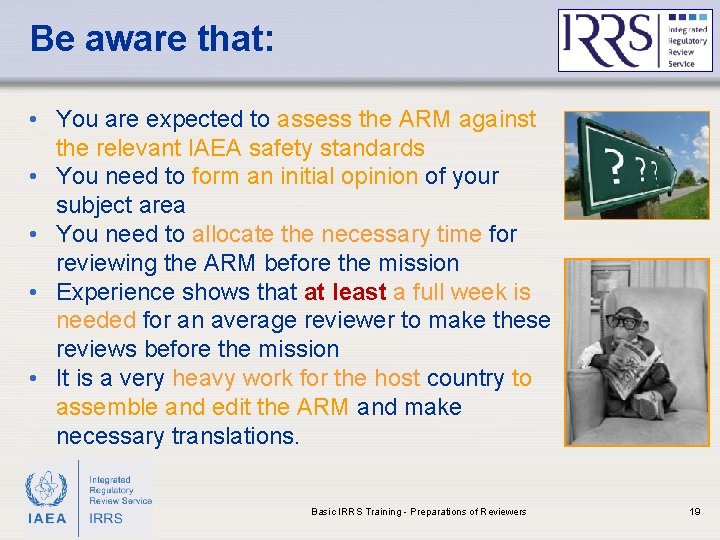 Be aware that:

IRRS Integrated Regulatory Review Service

• You are expected to assess the ARM against the relevant IAEA safety standards
• You need to form an initial opinion of your subject area
• You need to allocate the necessary time for reviewing the ARM before the mission
• Experience shows that at least a full week is needed for an average reviewer to make these reviews before the mission
• It is a very heavy work for the host country to assemble and edit the ARM and make necessary translations.

? ? ?

IAEA Integrated Regulatory Review Service IRRS

Basic IRRS Training - Preparations of Reviewers

19